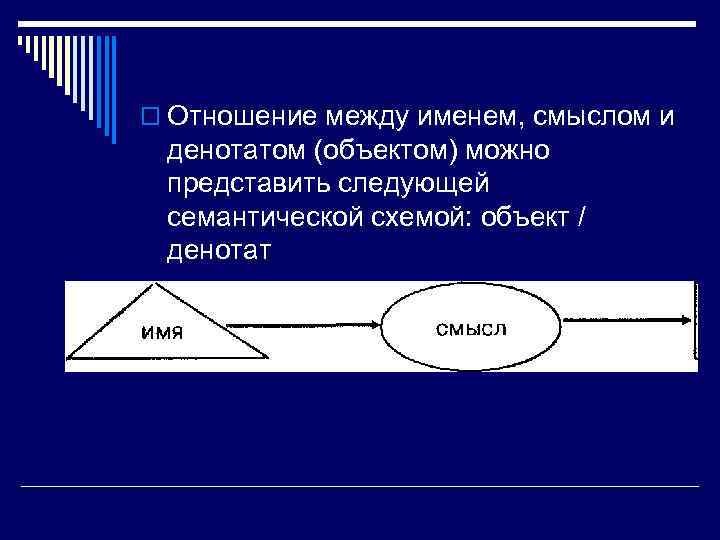 Отношение между именем, смыслом и денотатом (объектом) можно представить следующей семантической схемой: объект / денотат

имя

смысл